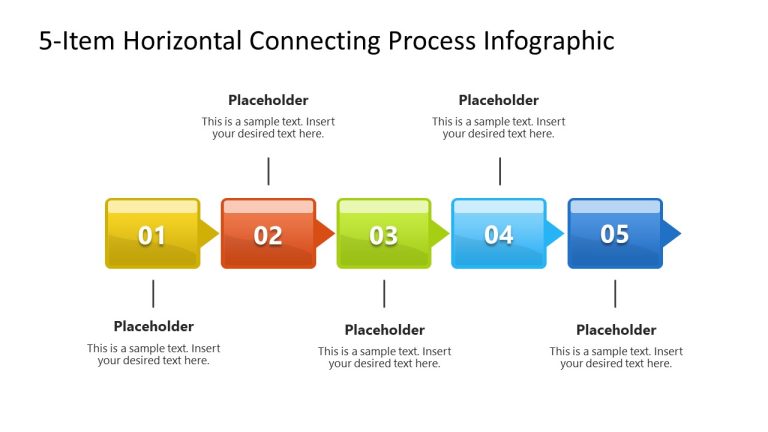 5-Item Horizontal Connecting Process Infographic

Placeholder
This is a sample text. Insert your desired text here.

Placeholder
This is a sample text. Insert your desired text here.

01

02

03

04

05

Placeholder
This is a sample text. Insert your desired text here.

Placeholder
This is a sample text. Insert your desired text here.

Placeholder
This is a sample text. Insert your desired text here.